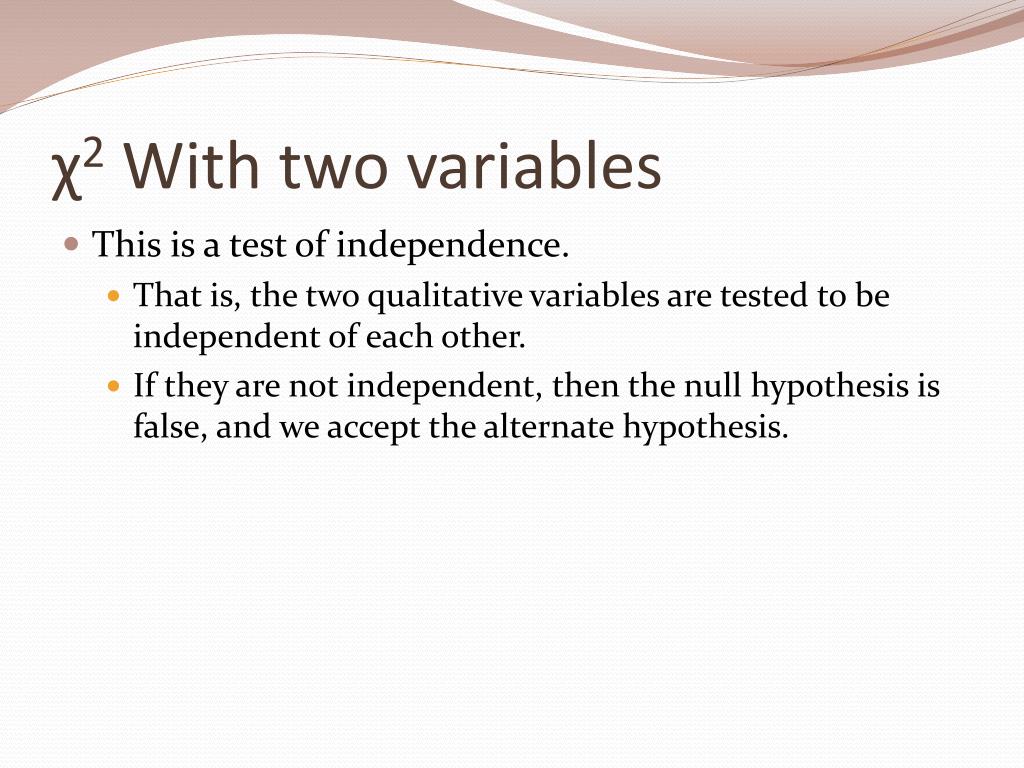 $\chi^2$ With two variables

This is a test of independence.

That is, the two qualitative variables are tested to be independent of each other.

If they are not independent, then the null hypothesis is false, and we accept the alternate hypothesis.